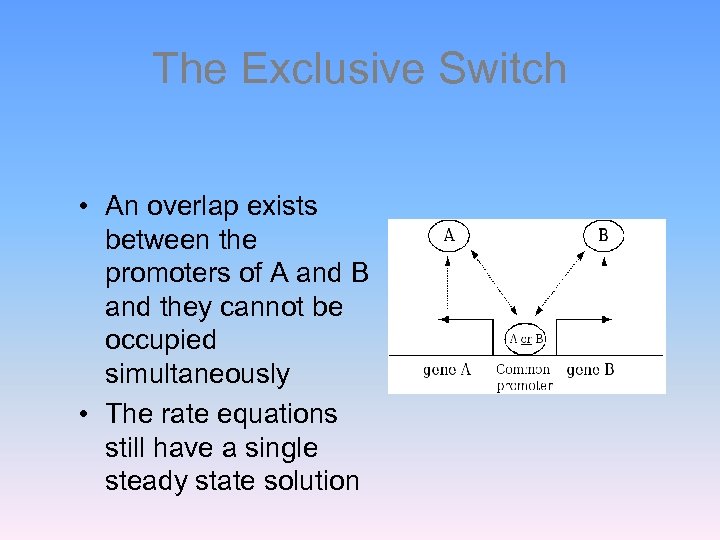 The Exclusive Switch

• An overlap exists between the promoters of A and B and they cannot be occupied simultaneously

• The rate equations still have a single steady state solution

A

B

A or B

gene A

Common promoter

gene B